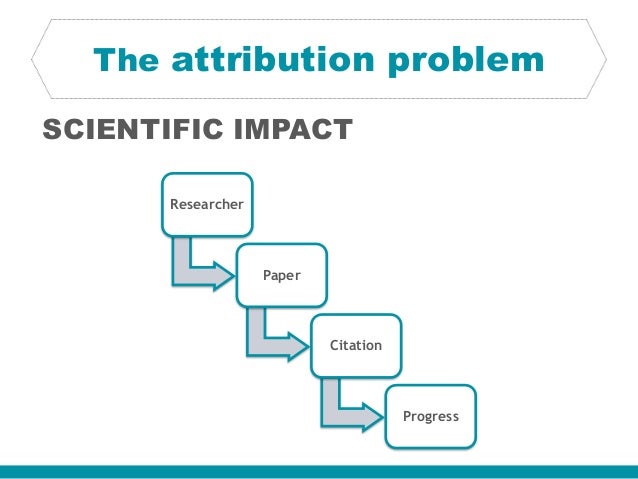 The attribution problem

SCIENTIFIC IMPACT

Researcher

Paper

Citation

Progress